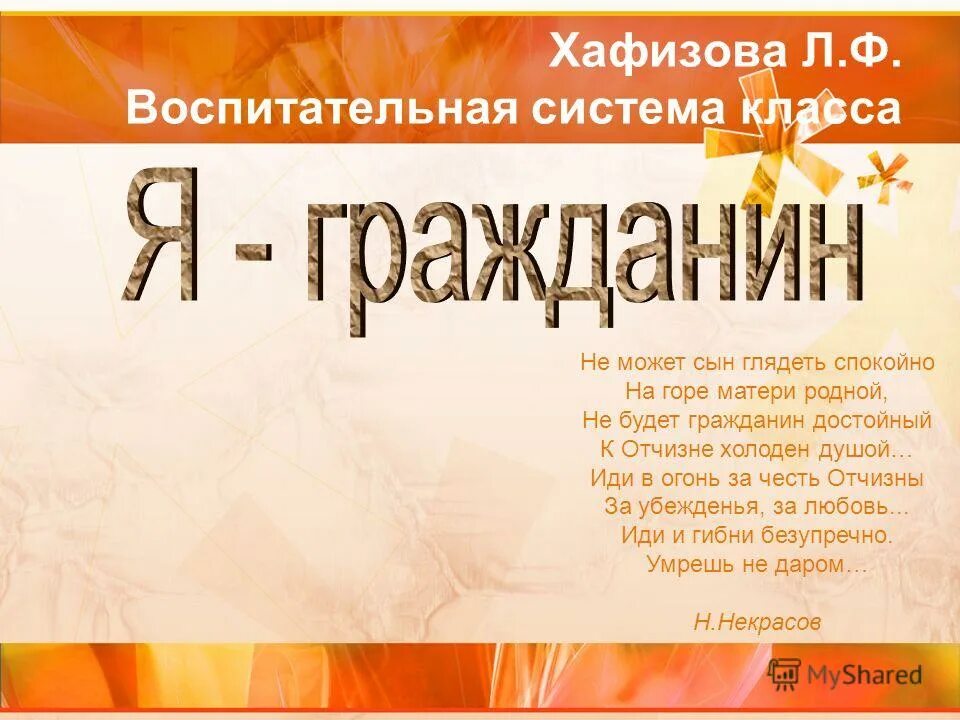 Хафизова Л.Ф.
Воспитательная система класса

Я - гражданин

Не может сын глядеть спокойно
На горе матери родной,
Не будет гражданин достойный
К Отчизне холоден душой…
Иди в огонь за честь Отчизны
За убежденья, за любовь...
Иди и гибни безупречно.
Умрешь не даром…

Н.Некрасов

MyShared